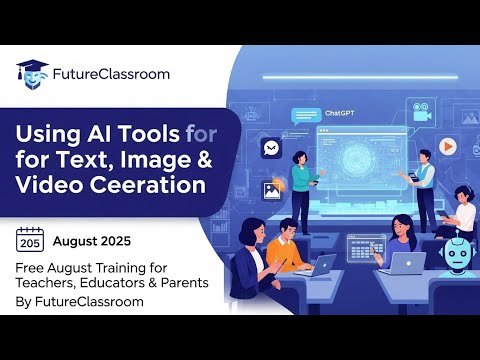 FutureClassroom

Using AI Tools for for Text, Image & Video Ceeration

ChatGPT

205 August 2025

Free August Training for Teachers, Educators & Parents

By FutureClassroom